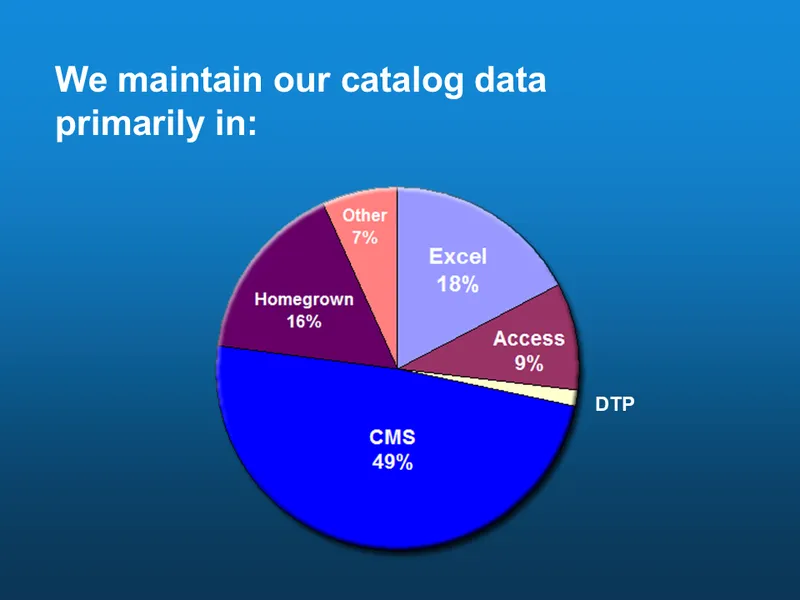 We maintain our catalog data primarily in:

Other
7%

Excel
18%

Homegrown
16%

Access
9%

DTP

CMS
49%